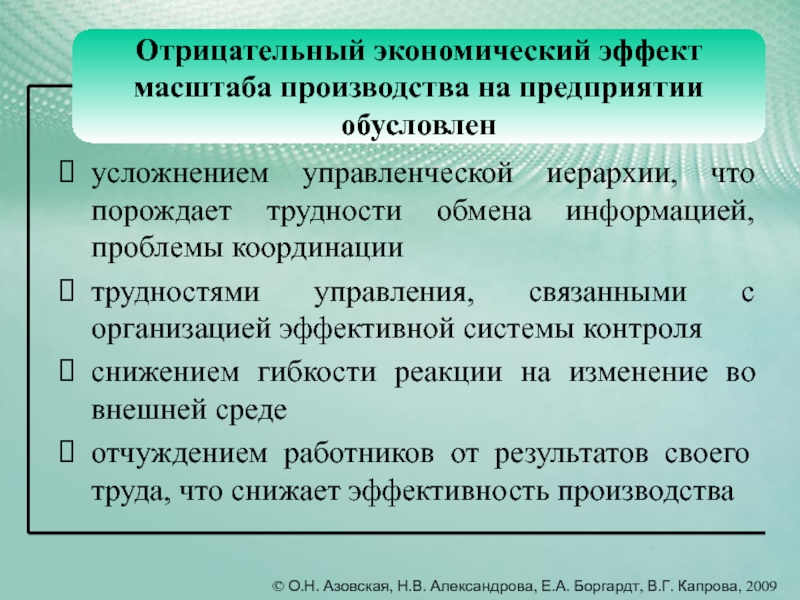 Отрицательный экономический эффект масштаба производства на предприятии обусловлен

усложнением управленческой иерархии, что порождает трудности обмена информацией, проблемы координации

трудностями управления, связанными с организацией эффективной системы контроля

снижением гибкости реакции на изменение во внешней среде

отчуждением работников от результатов своего труда, что снижает эффективность производства

© О.Н. Азовская, Н.В. Александрова, Е.А. Боргардт, В.Г. Капрова, 2009